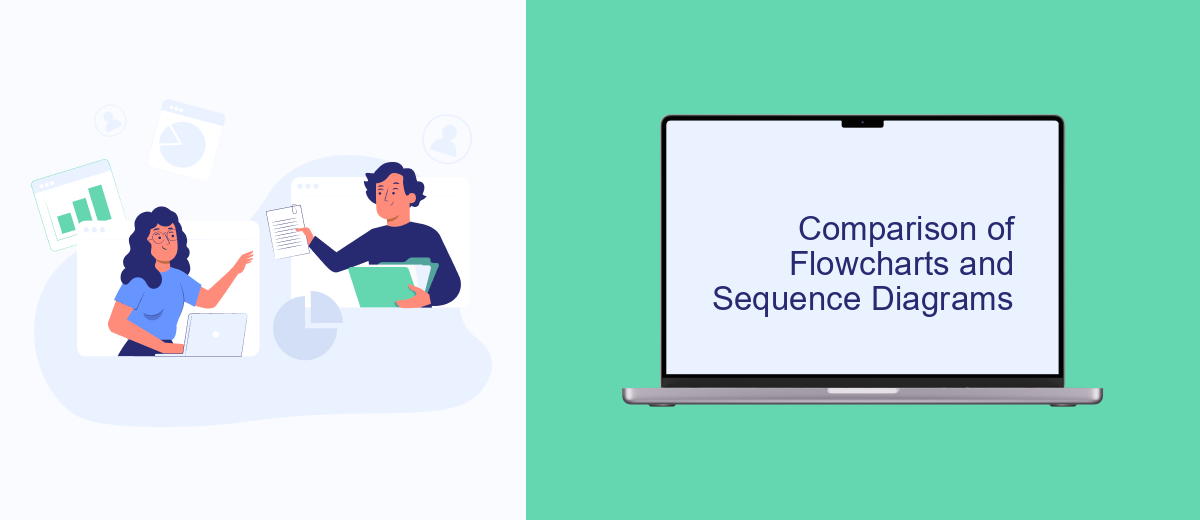 Comparison of Flowcharts and Sequence Diagrams